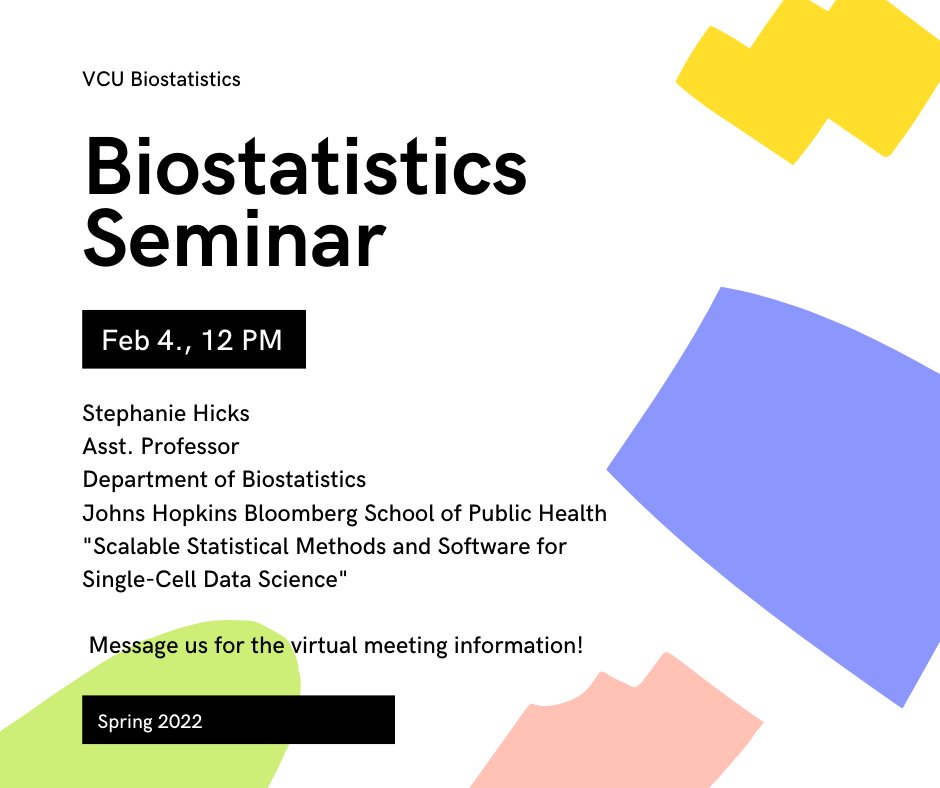 VCU Biostatistics

Biostatistics Seminar

Feb 4., 12 PM

Stephanie Hicks
Asst. Professor
Department of Biostatistics
Johns Hopkins Bloomberg School of Public Health
"Scalable Statistical Methods and Software for Single-Cell Data Science"

Message us for the virtual meeting information!

Spring 2022